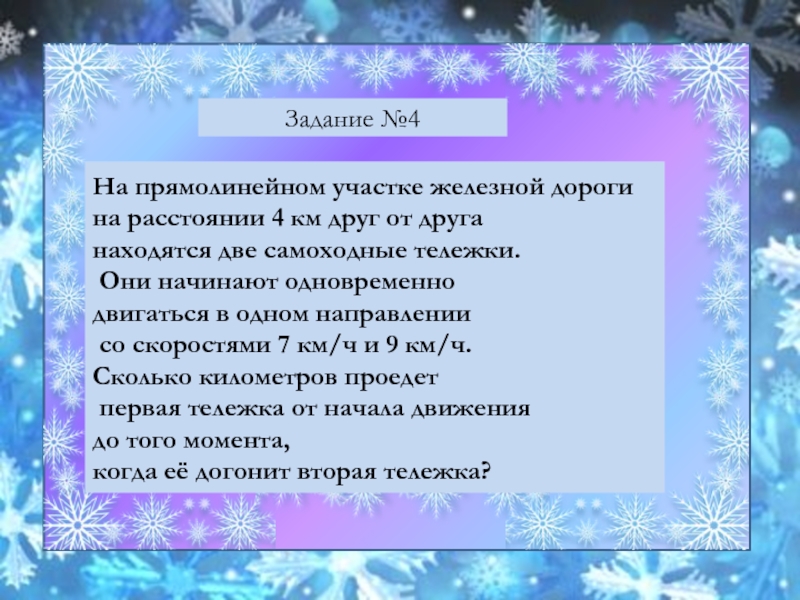 Задание №4

На прямолинейном участке железной дороги на расстоянии 4 км друг от друга находятся две самоходные тележки. Они начинают одновременно двигаться в одном направлении со скоростями 7 км/ч и 9 км/ч. Сколько километров проедет первая тележка от начала движения до того момента, когда её догонит вторая тележка?